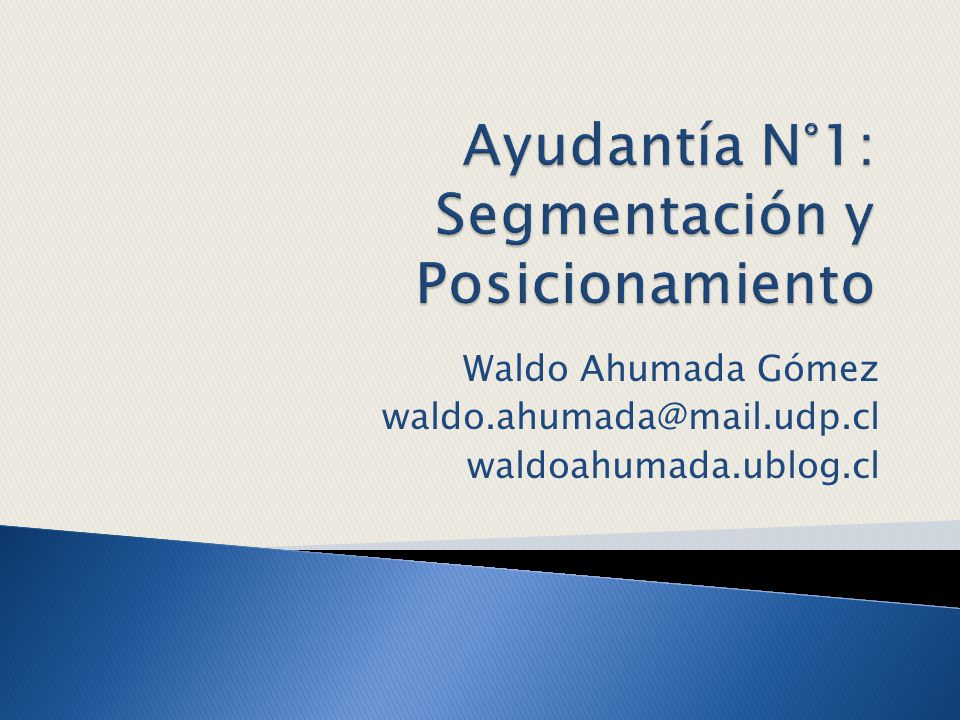 Ayudantía N°1: Segmentación y Posicionamiento

Waldo Ahumada Gómez
waldo.ahumada@mail.udp.cl
waldoahumada.ublog.cl